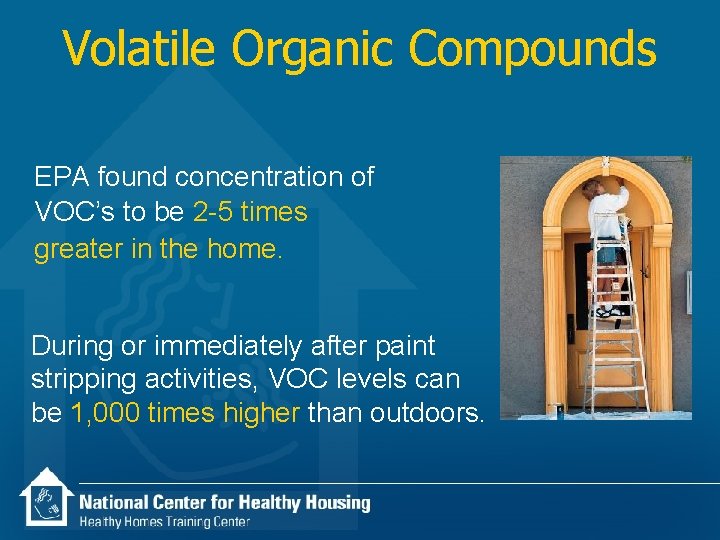 Volatile Organic Compounds

EPA found concentration of VOC's to be 2-5 times greater in the home.

During or immediately after paint stripping activities, VOC levels can be 1,000 times higher than outdoors.

National Center for Healthy Housing
Healthy Homes Training Center